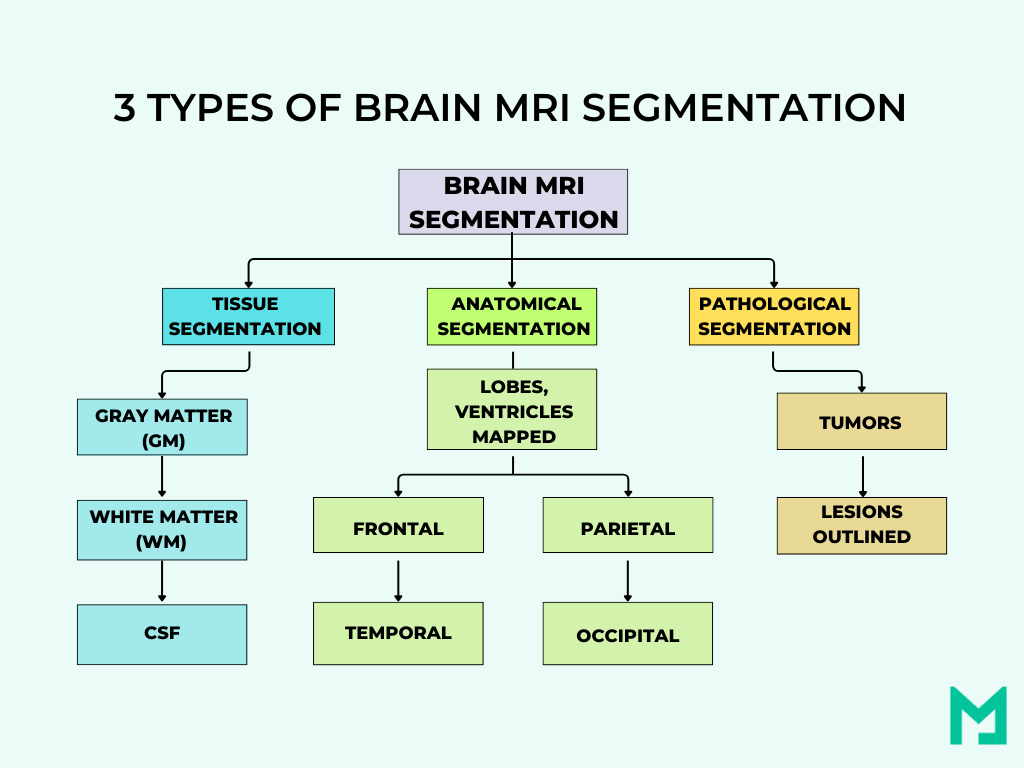 3 TYPES OF BRAIN MRI SEGMENTATION

BRAIN MRI SEGMENTATION

TISSUE SEGMENTATION

GRAY MATTER (GM)

WHITE MATTER (WM)

CSF

ANATOMICAL SEGMENTATION

LOBES, VENTRICLES MAPPED

FRONTAL

TEMPORAL

PARIETAL

OCCIPITAL

PATHOLOGICAL SEGMENTATION

TUMORS

LESIONS OUTLINED

M